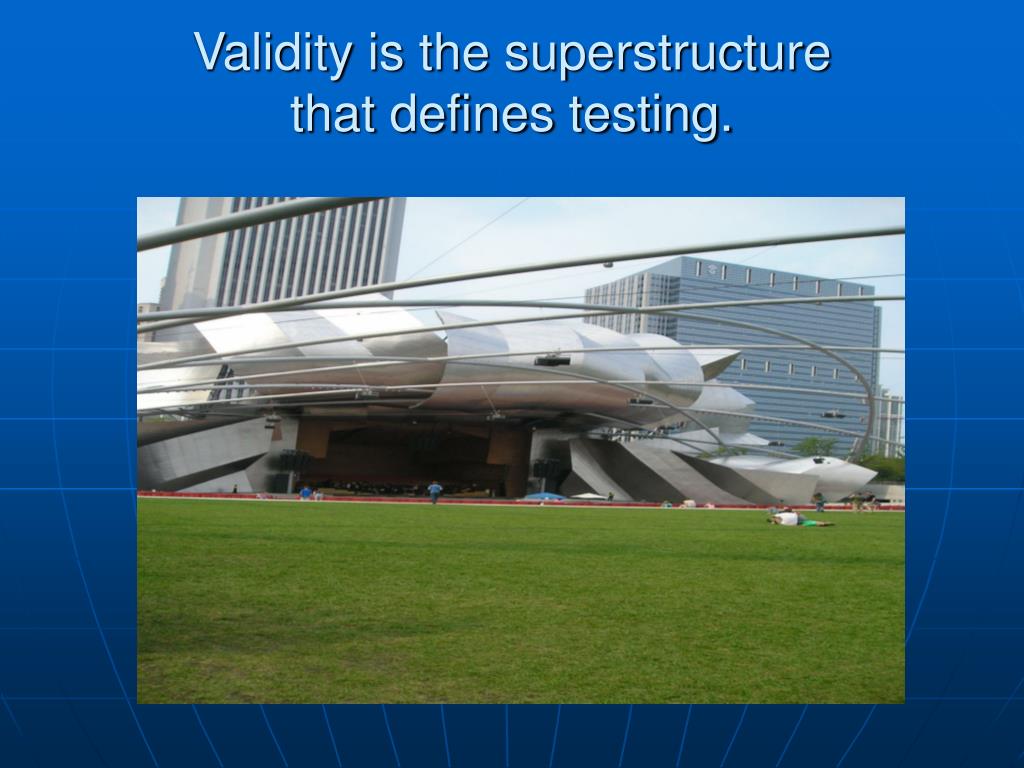 Validity is the superstructure that defines testing.